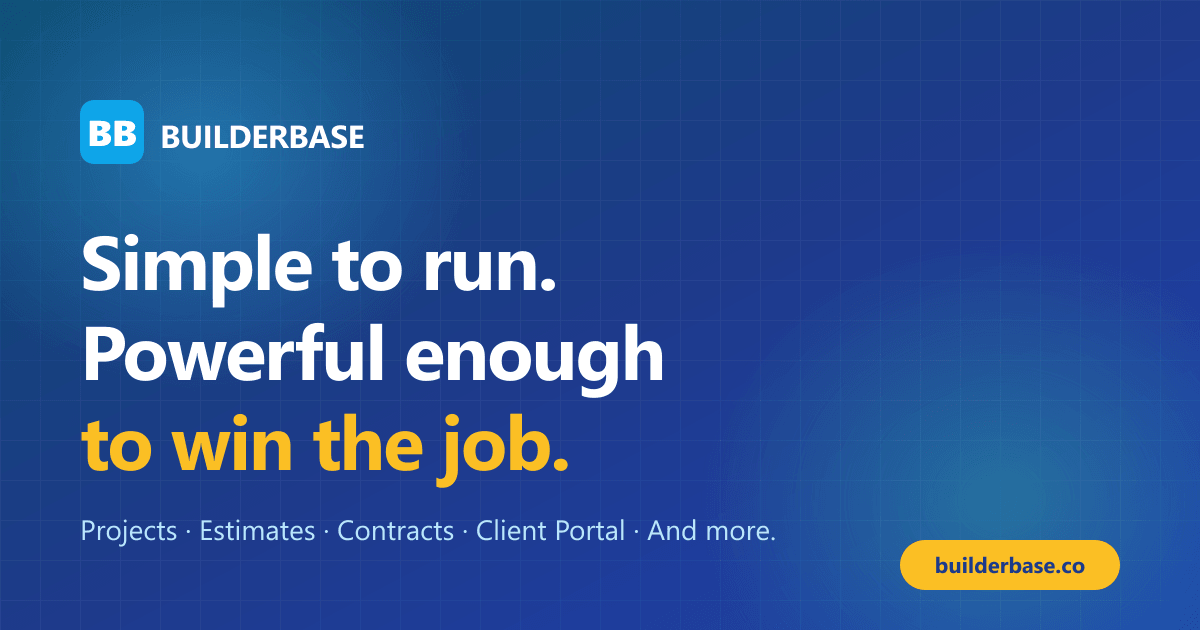 BB BUILDERBASE

Simple to run.
Powerful enough
to win the job.

Projects · Estimates · Contracts · Client Portal · And more.

builderbase.co